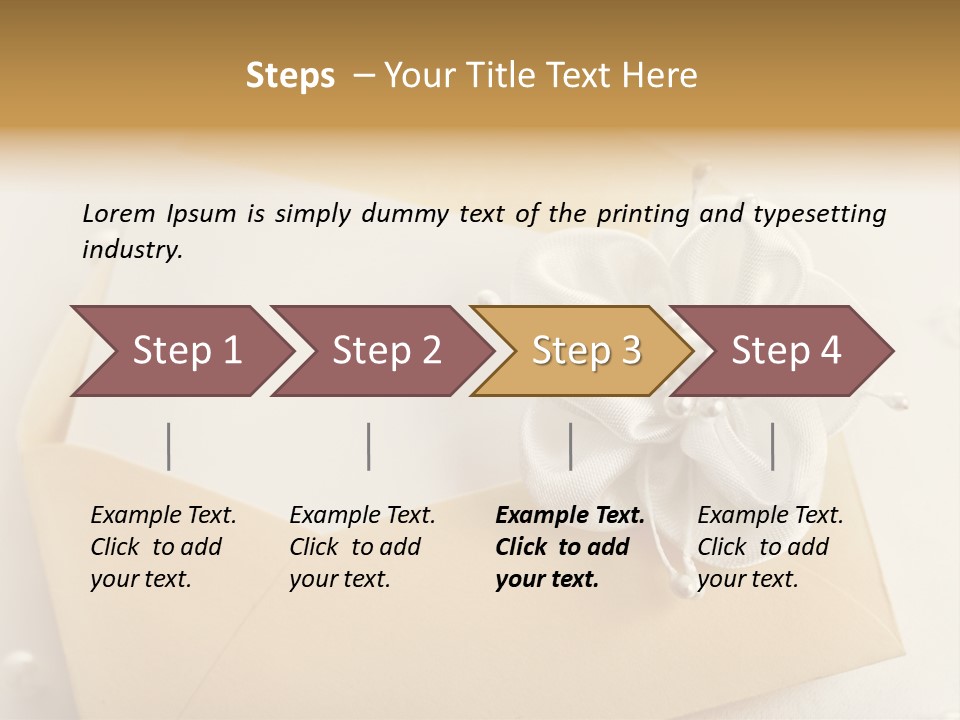 Steps – Your Title Text Here

Lorem Ipsum is simply dummy text of the printing and typesetting industry.

Step 1

Step 2

Step 3

Step 4

Example Text. Click to add your text.

Example Text. Click to add your text.

Example Text. Click to add your text.

Example Text. Click to add your text.